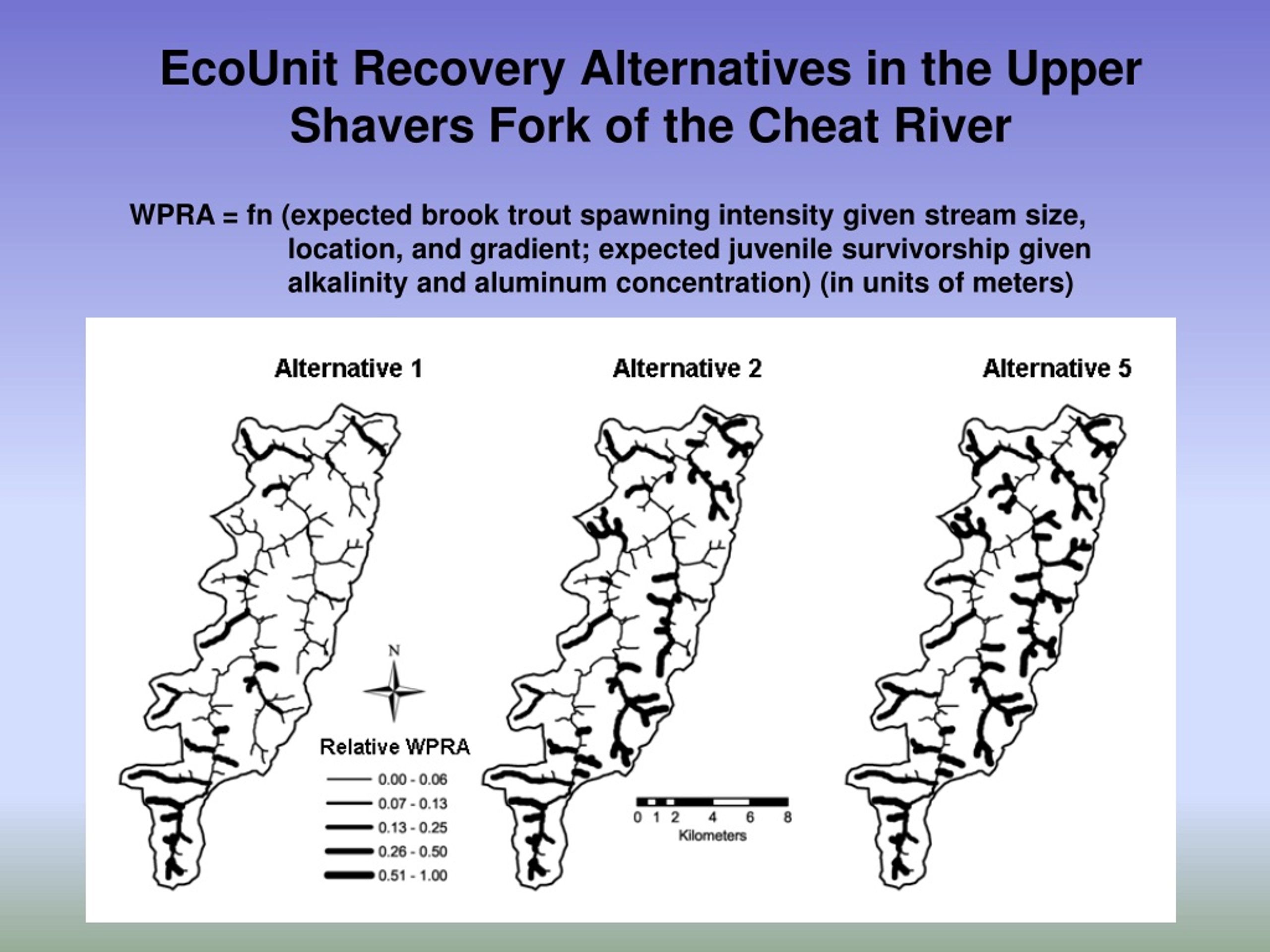 EcoUnit Recovery Alternatives in the Upper Shavers Fork of the Cheat River

WPRA = fn (expected brook trout spawning intensity given stream size, location, and gradient; expected juvenile survivorship given alkalinity and aluminum concentration) (in units of meters)

Alternative 1

Alternative 2

Alternative 5

N

Relative WPRA
0.00 - 0.06
0.07 - 0.13
0.13 - 0.25
0.26 - 0.50
0.51 - 1.00

0 1 2 4 6 8
Kilometers